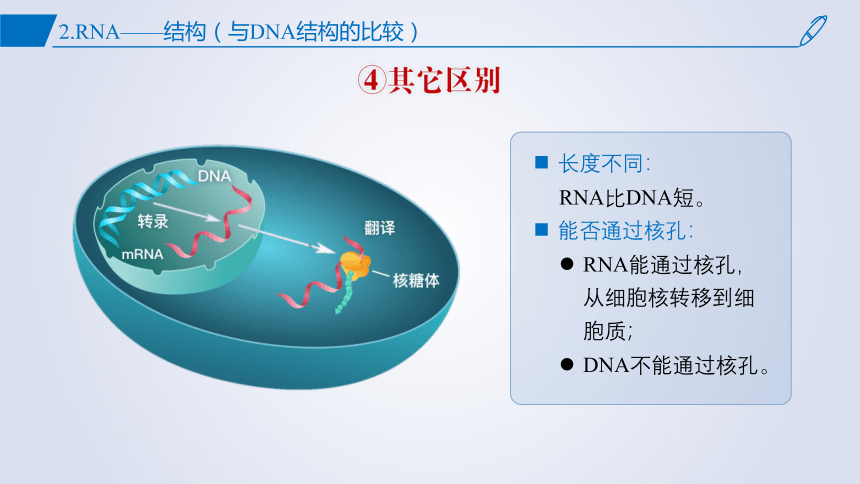 2.RNA——结构（与DNA结构的比较）

④其它区别

DNA
转录
mRNA
翻译
核糖体

■ 长度不同:
RNA比DNA短。
■ 能否通过核孔:
● RNA能通过核孔，从细胞核转移到细胞质;
● DNA不能通过核孔。